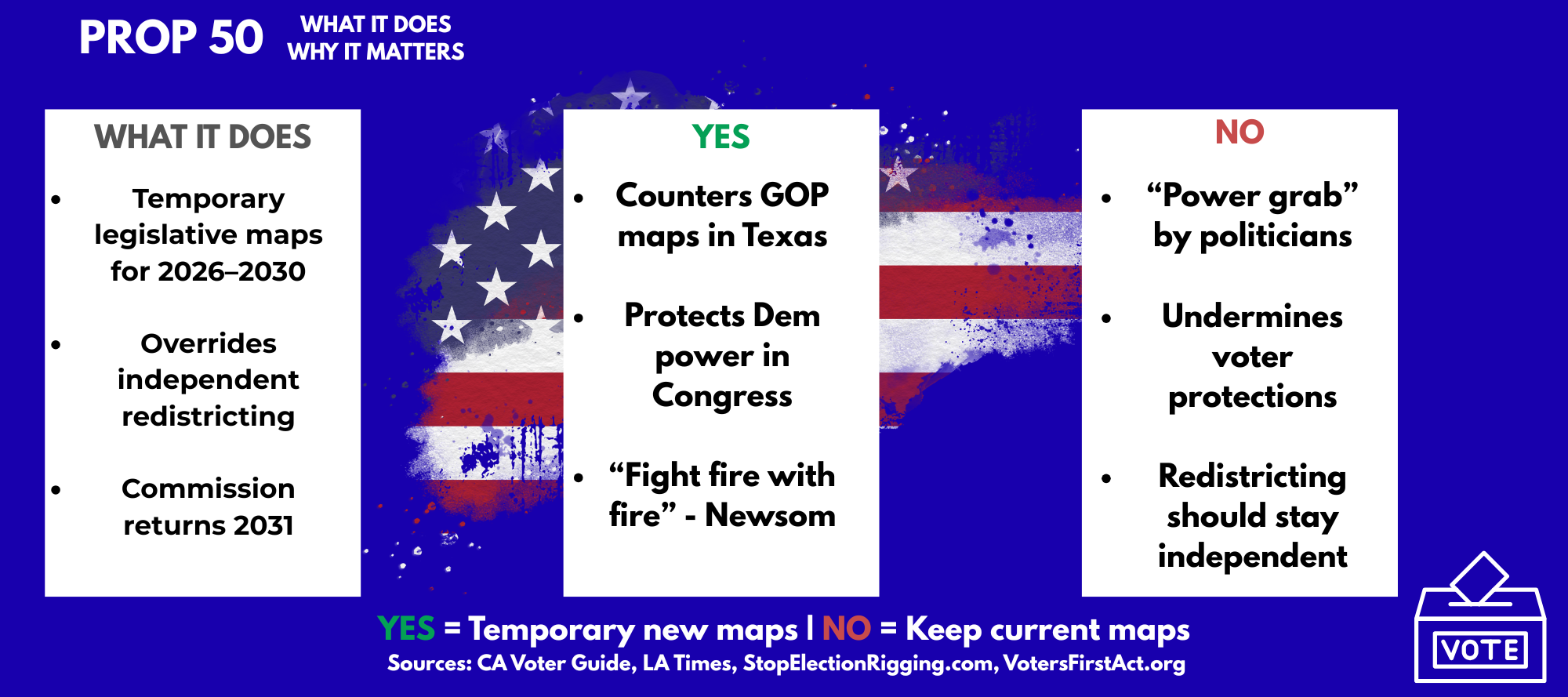 PROP 50 WHAT IT DOES WHY IT MATTERS

WHAT IT DOES

- Temporary legislative maps for 2026–2030
- Overrides independent redistricting
- Commission returns 2031

YES

- Counters GOP maps in Texas
- Protects Dem power in Congress
- “Fight fire with fire” - Newsom

NO

- “Power grab” by politicians
- Undermines voter protections
- Redistricting should stay independent

YES = Temporary new maps | NO = Keep current maps
Sources: CA Voter Guide, LA Times, StopElectionRigging.com, VotersFirstAct.org

VOTE